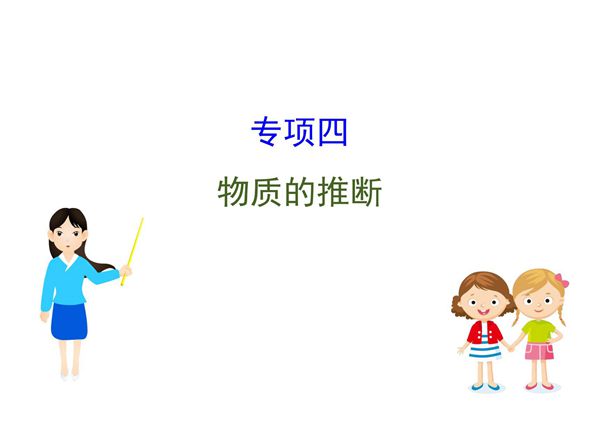 专项四

物质的推断